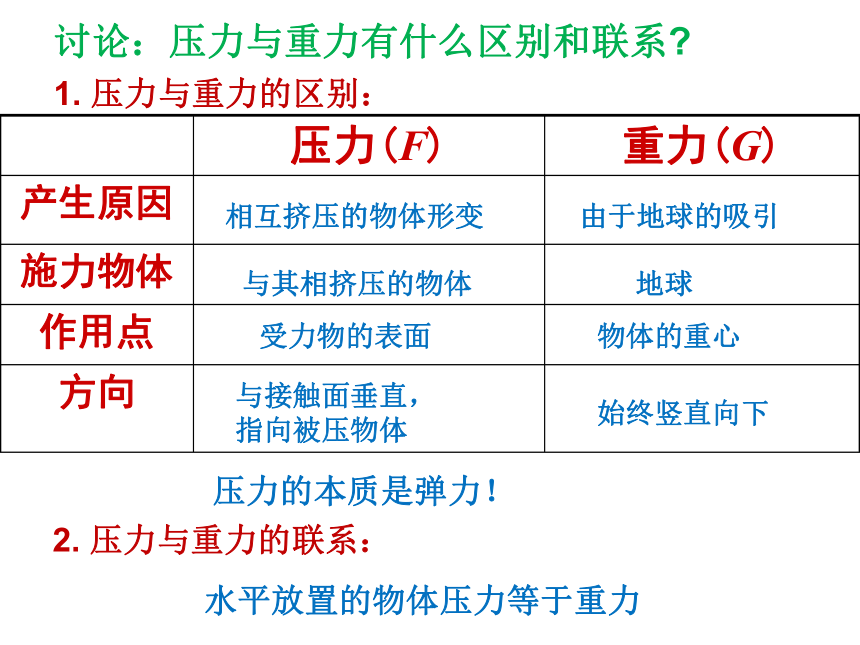 讨论：压力与重力有什么区别和联系?

1. 压力与重力的区别：

|  | 压力（$F$） | 重力（$G$） |
|---|---|---|
| 产生原因 | 相互挤压的物体形变 | 由于地球的吸引 |
| 施力物体 | 与其相挤压的物体 | 地球 |
| 作用点 | 受力物的表面 | 物体的重心 |
| 方向 | 与接触面垂直，指向被压物体 | 始终竖直向下 |

压力的本质是弹力！

2. 压力与重力的联系：

水平放置的物体压力等于重力